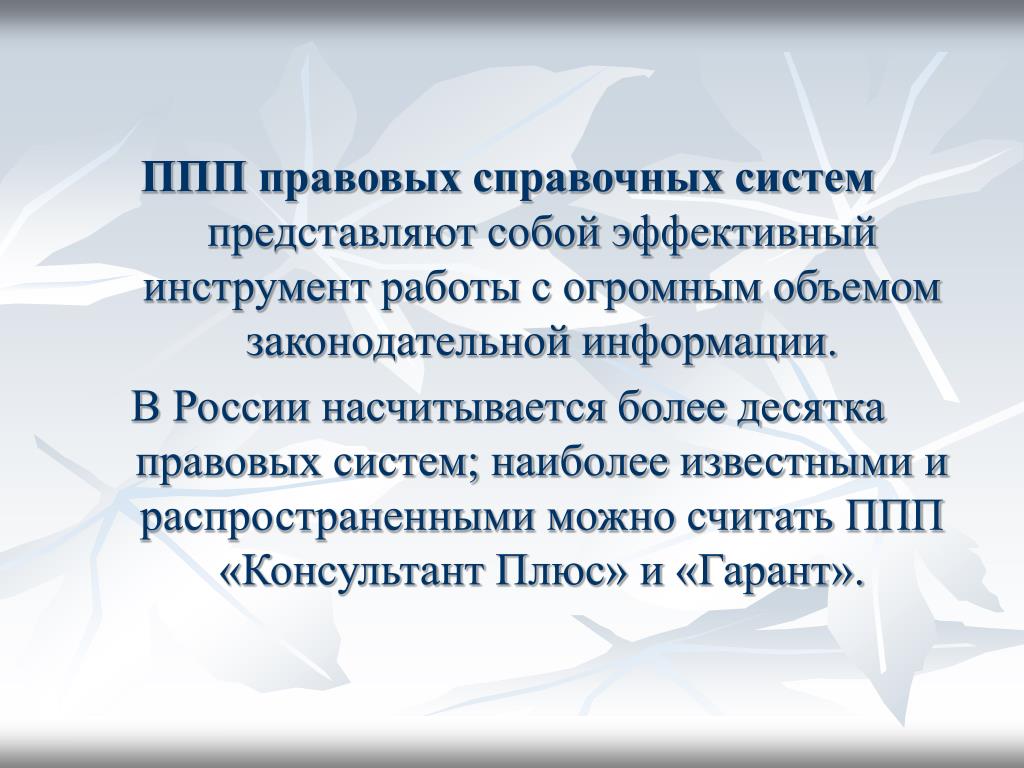 ППП правовых справочных систем представляют собой эффективный инструмент работы с огромным объемом законодательной информации.

В России насчитывается более десятка правовых систем; наиболее известными и распространенными можно считать ППП «Консультант Плюс» и «Гарант».